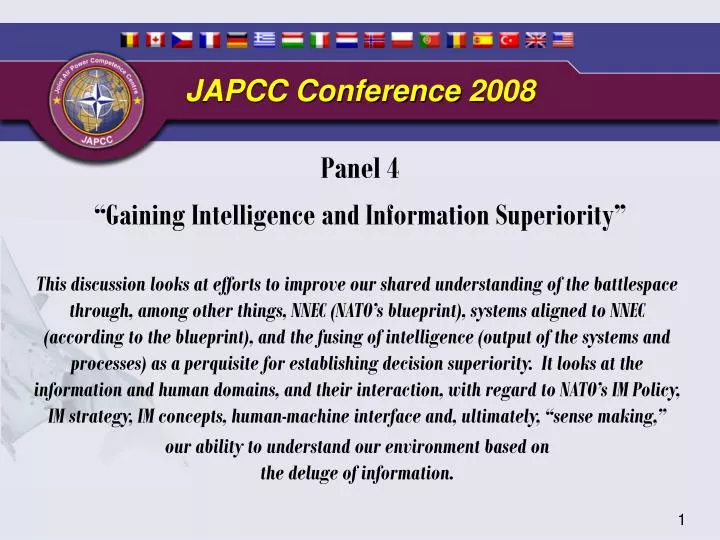 Joint Air Power Competence Centre
JAPCC

JAPCC Conference 2008

Panel 4

“Gaining Intelligence and Information Superiority”

This discussion looks at efforts to improve our shared understanding of the battlespace through, among other things, NNEC (NATO’s blueprint), systems aligned to NNEC (according to the blueprint), and the fusing of intelligence (output of the systems and processes) as a perquisite for establishing decision superiority. It looks at the information and human domains, and their interaction, with regard to NATO’s IM Policy, IM strategy, IM concepts, human-machine interface and, ultimately, “sense making,” our ability to understand our environment based on the deluge of information.

1